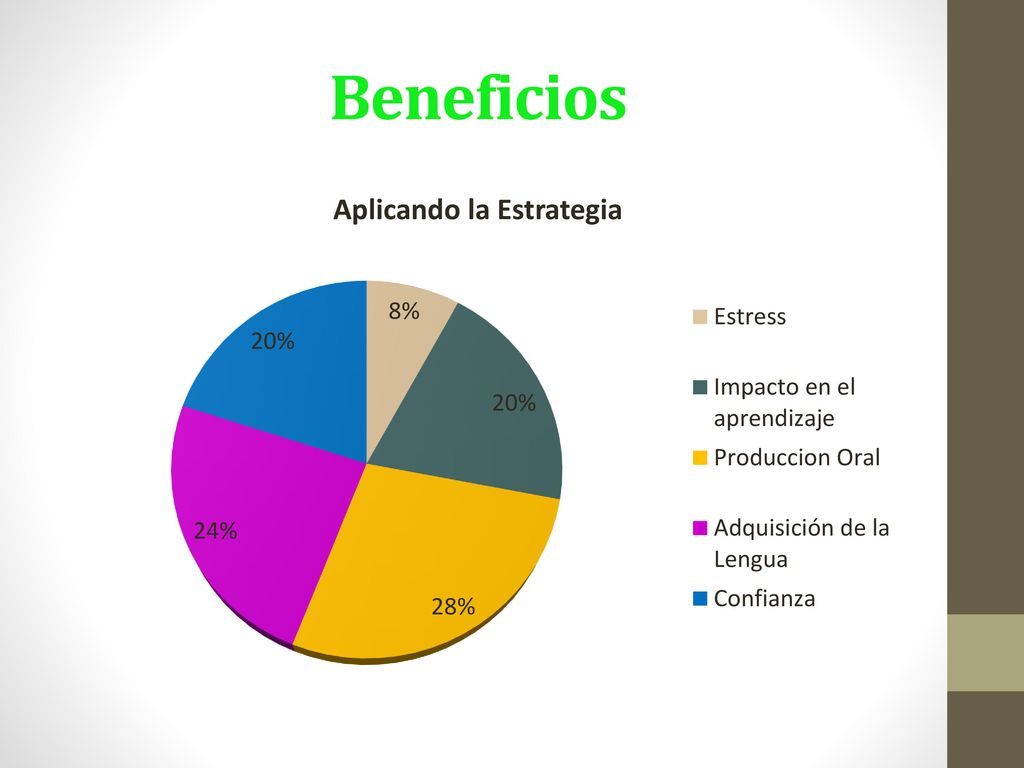 Beneficios

Aplicando la Estrategia

8%
20%
28%
24%
20%

Estress
Impacto en el aprendizaje
Produccion Oral
Adquisición de la Lengua
Confianza